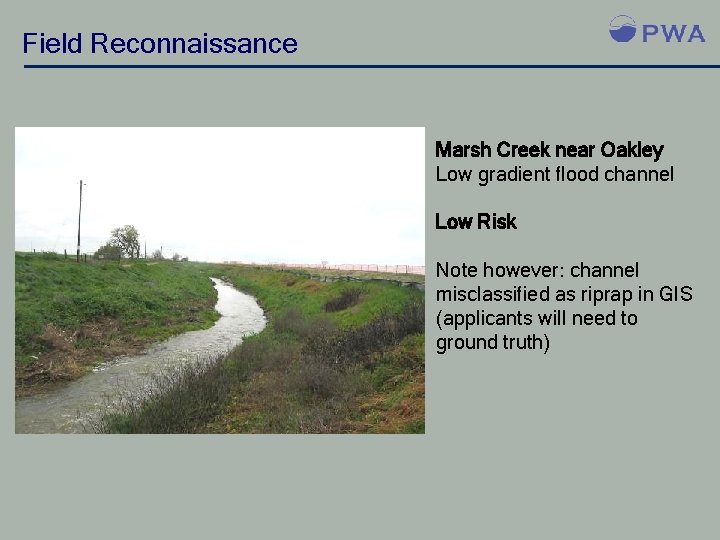 Field Reconnaissance

PWA

Marsh Creek near Oakley
Low gradient flood channel

Low Risk

Note however: channel misclassified as riprap in GIS (applicants will need to ground truth)